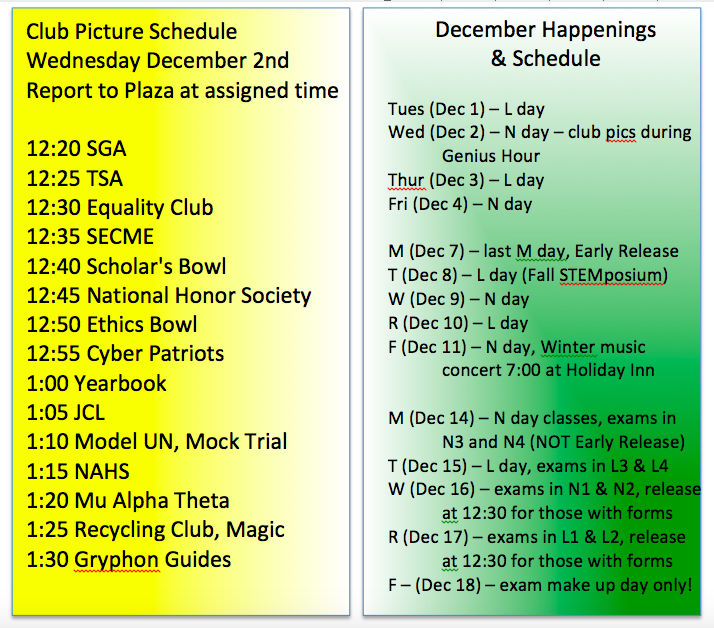 Club Picture Schedule
Wednesday December 2nd
Report to Plaza at assigned time

12:20 SGA
12:25 TSA
12:30 Equality Club
12:35 SECME
12:40 Scholar's Bowl
12:45 National Honor Society
12:50 Ethics Bowl
12:55 Cyber Patriots
1:00 Yearbook
1:05 JCL
1:10 Model UN, Mock Trial
1:15 NAHS
1:20 Mu Alpha Theta
1:25 Recycling Club, Magic
1:30 Gryphon Guides

December Happenings
& Schedule

Tues (Dec 1) – L day
Wed (Dec 2) – N day – club pics during Genius Hour
Thur (Dec 3) – L day
Fri (Dec 4) – N day

M (Dec 7) – last M day, Early Release
T (Dec 8) – L day (Fall STEMposium)
W (Dec 9) – N day
R (Dec 10) – L day
F (Dec 11) – N day, Winter music concert 7:00 at Holiday Inn

M (Dec 14) – N day classes, exams in N3 and N4 (NOT Early Release)
T (Dec 15) – L day, exams in L3 & L4
W (Dec 16) – exams in N1 & N2, release at 12:30 for those with forms
R (Dec 17) – exams in L1 & L2, release at 12:30 for those with forms
F – (Dec 18) – exam make up day only!